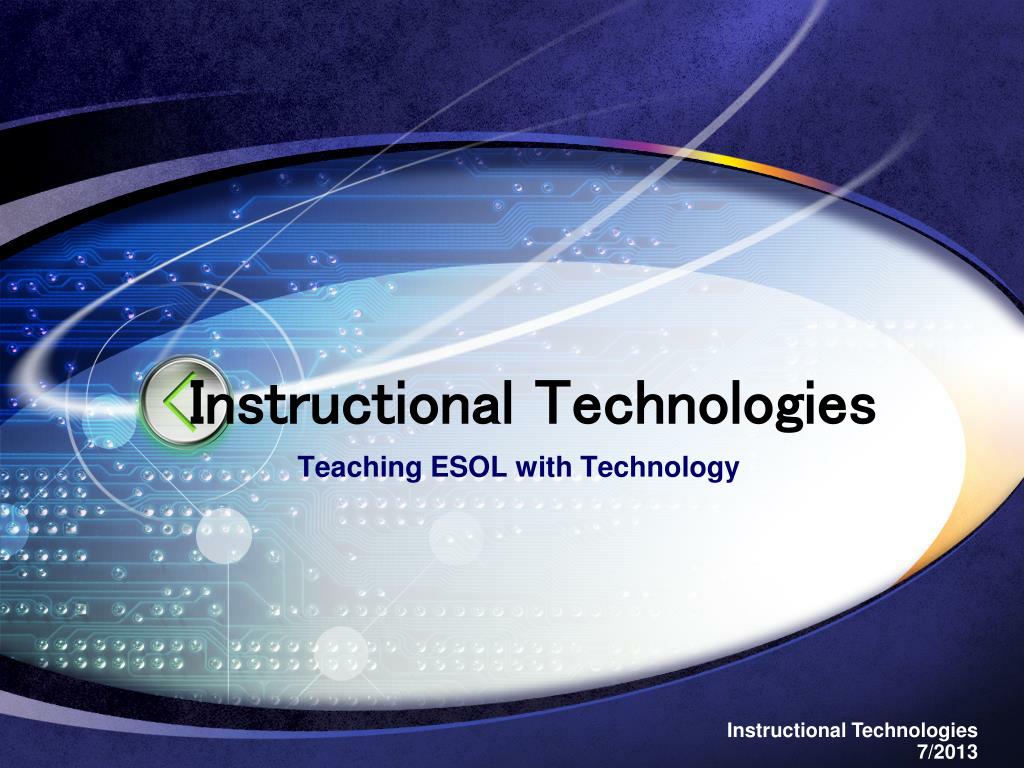 Instructional Technologies

Teaching ESOL with Technology

Instructional Technologies
7/2013